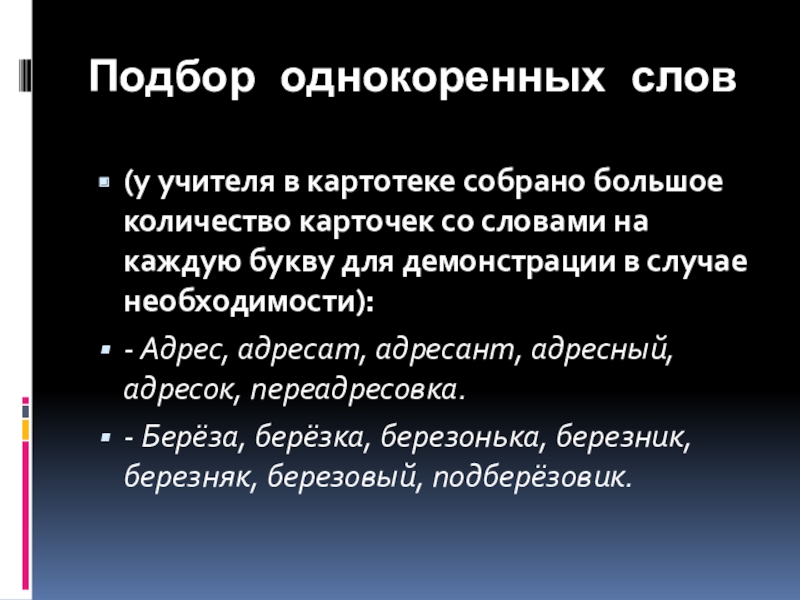 Подбор однокоренных слов

(у учителя в картотеке собрано большое количество карточек со словами на каждую букву для демонстрации в случае необходимости):

- Адрес, адресат, адресант, адресный, адресок, переадресовка.

- Берёза, берёзка, березонька, березник, березняк, березовый, подберёзовик.